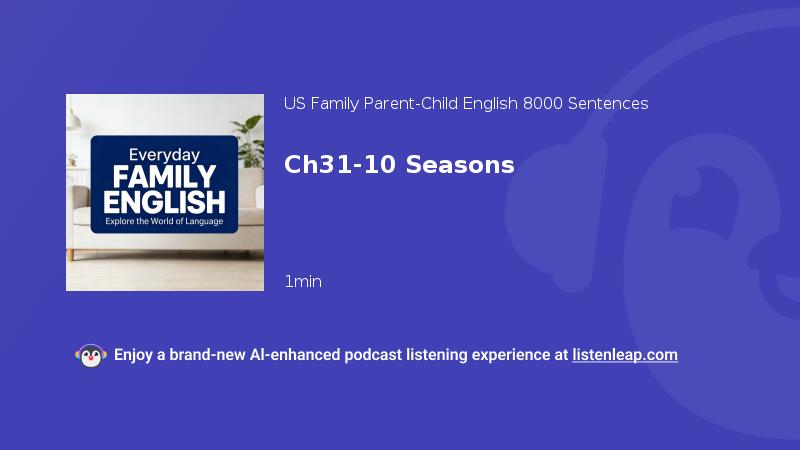 Everyday
FAMILY
ENGLISH
Explore the World of Language

US Family Parent-Child English 8000 Sentences

Ch31-10 Seasons

1min

Enjoy a brand-new AI-enhanced podcast listening experience at listenleap.com